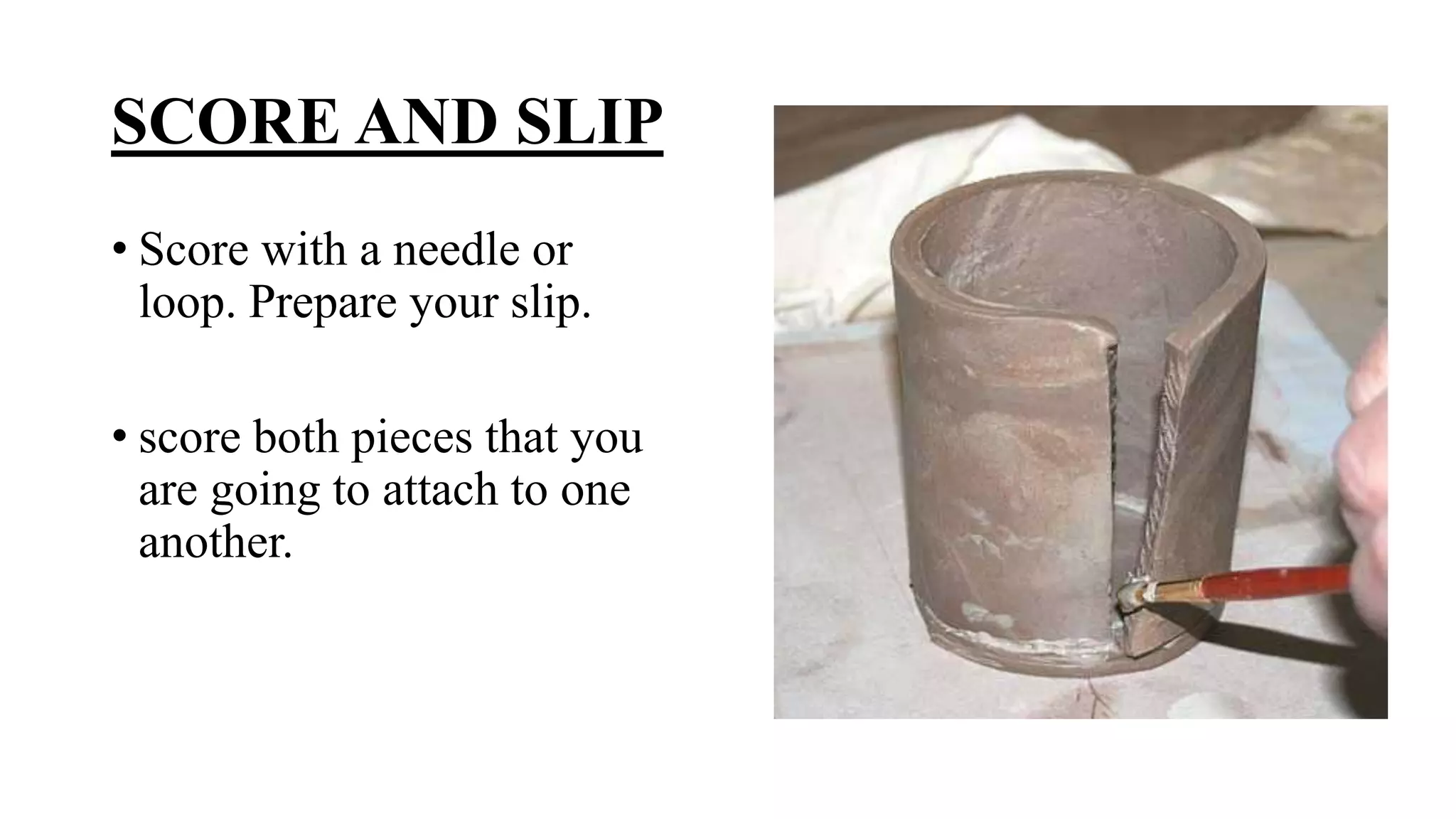 SCORE AND SLIP

• Score with a needle or loop. Prepare your slip.

• score both pieces that you are going to attach to one another.